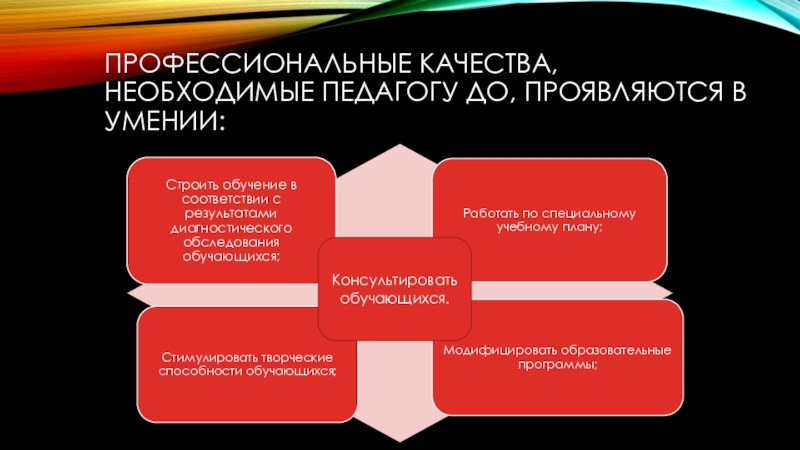 ПРОФЕССИОНАЛЬНЫЕ КАЧЕСТВА, НЕОБХОДИМЫЕ ПЕДАГОГУ ДО, ПРОЯВЛЯЮТСЯ В УМЕНИИ:

Строить обучение в соответствии с результатами диагностического обследования обучающихся;

Работать по специальному учебному плану;

Консультировать обучающихся.

Стимулировать творческие способности обучающихся;

Модифицировать образовательные программы;